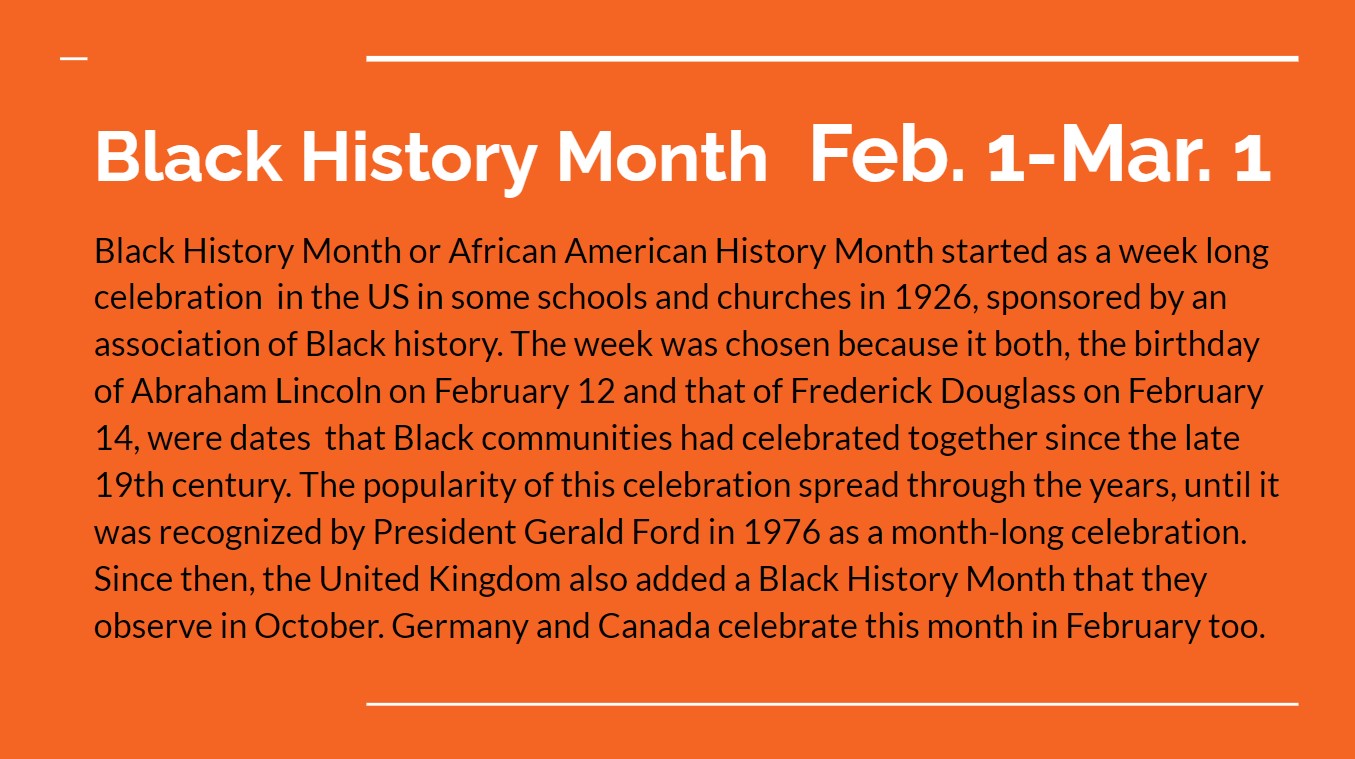 Black History Month  Feb. 1-Mar. 1

Black History Month or African American History Month started as a week long celebration  in the US in some schools and churches in 1926, sponsored by an association of Black history. The week was chosen because it both, the birthday of Abraham Lincoln on February 12 and that of Frederick Douglass on February 14, were dates  that Black communities had celebrated together since the late 19th century. The popularity of this celebration spread through the years, until it was recognized by President Gerald Ford in 1976 as a month-long celebration. Since then, the United Kingdom also added a Black History Month that they observe in October. Germany and Canada celebrate this month in February too.